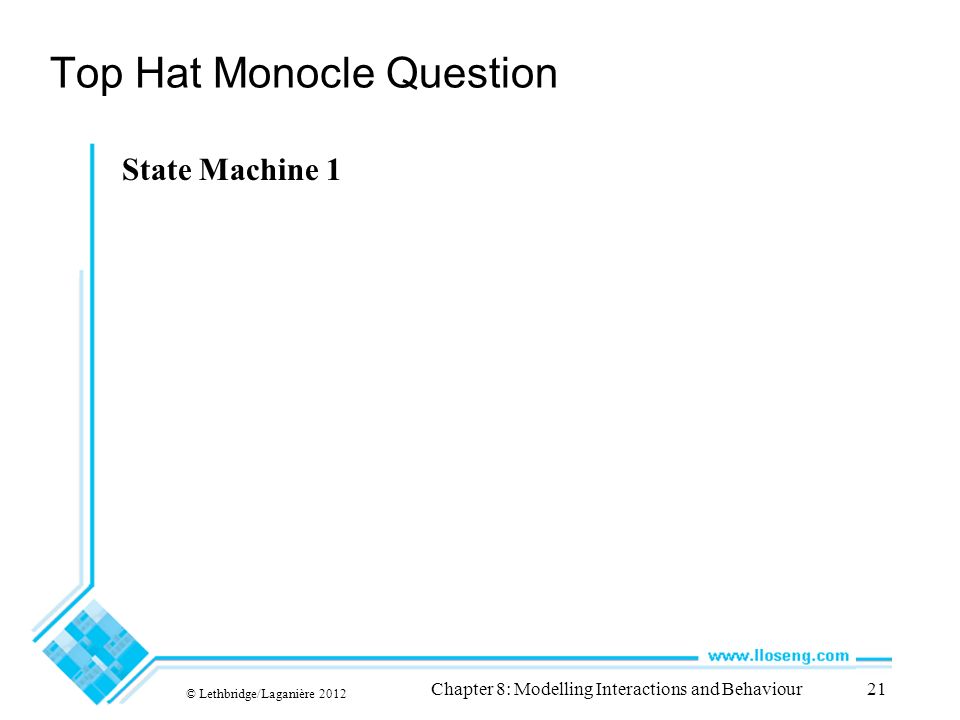 Top Hat Monocle Question

State Machine 1

www.lloseng.com

© Lethbridge/Laganière 2012

Chapter 8: Modelling Interactions and Behaviour

21